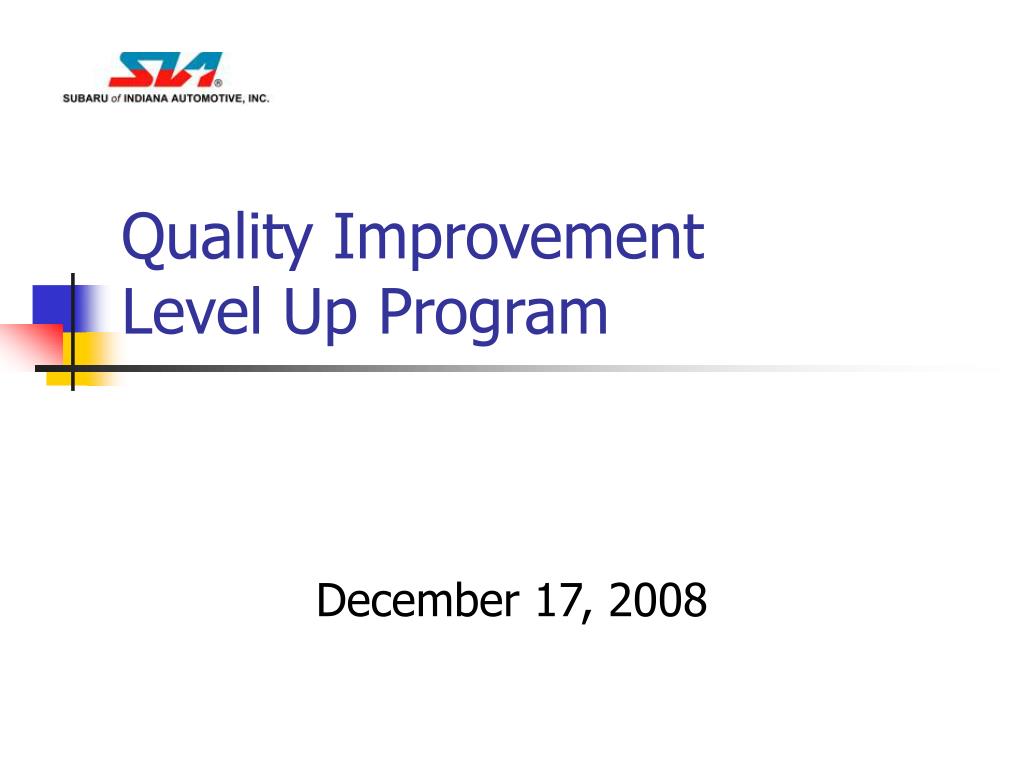 SIA®
SUBARU of INDIANA AUTOMOTIVE, INC.

Quality Improvement
Level Up Program

December 17, 2008